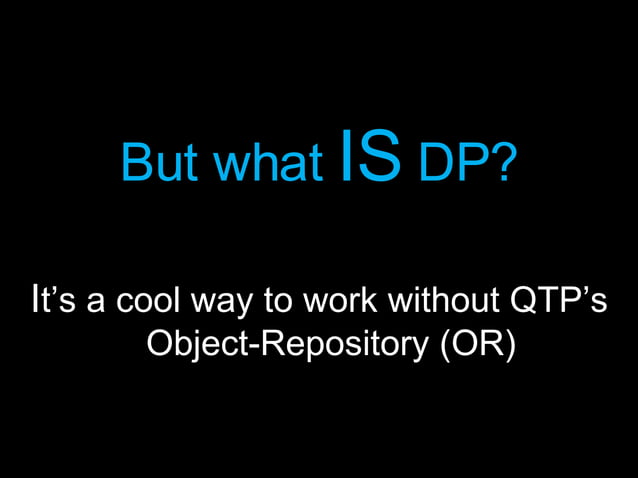 But what IS DP?

It’s a cool way to work without QTP’s Object-Repository (OR)